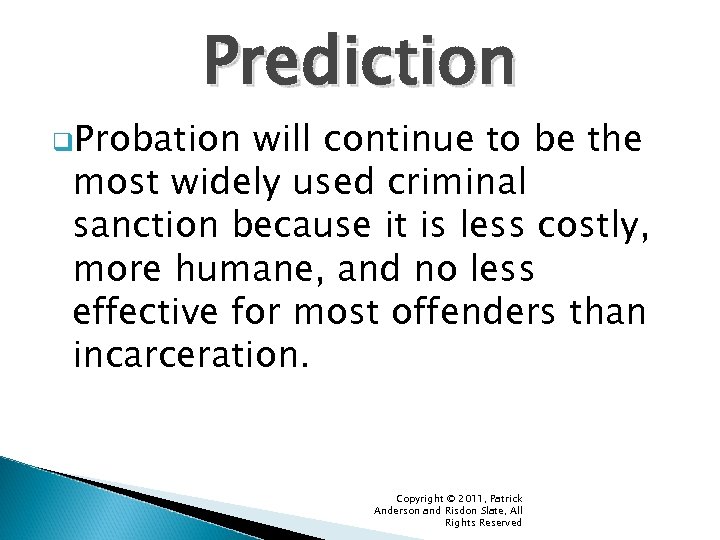 Prediction

Probation will continue to be the most widely used criminal sanction because it is less costly, more humane, and no less effective for most offenders than incarceration.

Copyright © 2011, Patrick Anderson and Risdon Slate, All Rights Reserved